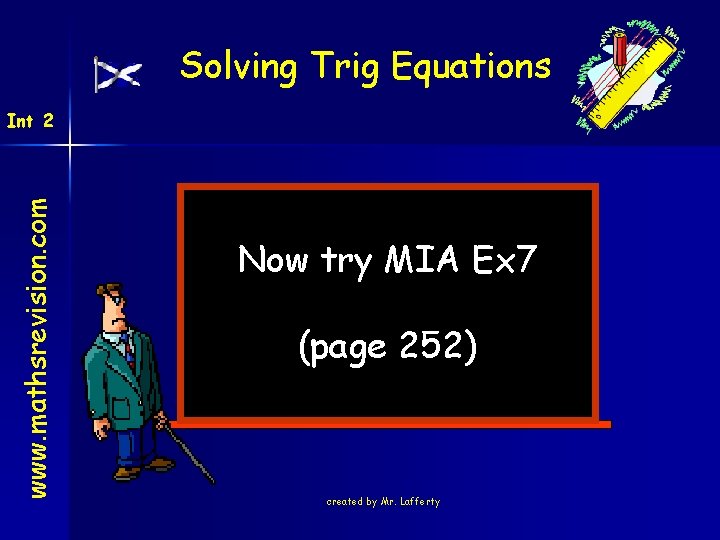 Solving Trig Equations

Int 2

www.mathsrevision.com

Now try MIA Ex7

(page 252)

created by Mr. Lafferty